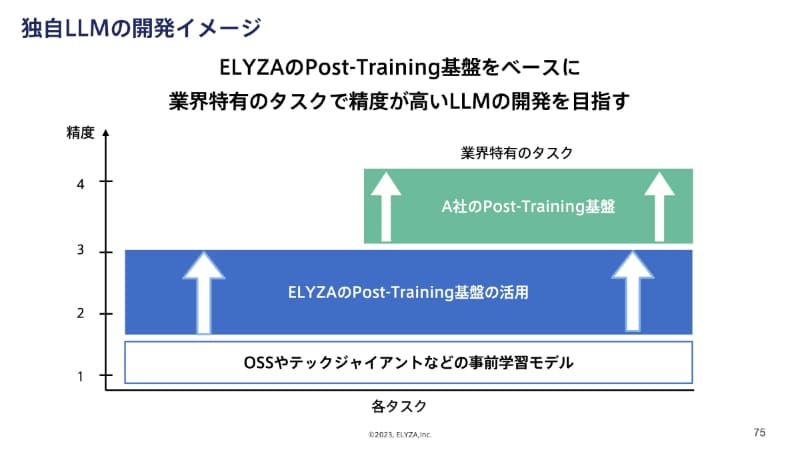 独自LLMの開発イメージ

ELYZAのPost-Training基盤をベースに
業界特有のタスクで精度が高いLLMの開発を目指す

精度

4

3

2

1

業界特有のタスク

A社のPost-Training基盤

ELYZAのPost-Training基盤の活用

OSSやテックジャイアントなどの事前学習モデル

各タスク

©2023, ELYZA,Inc.

75